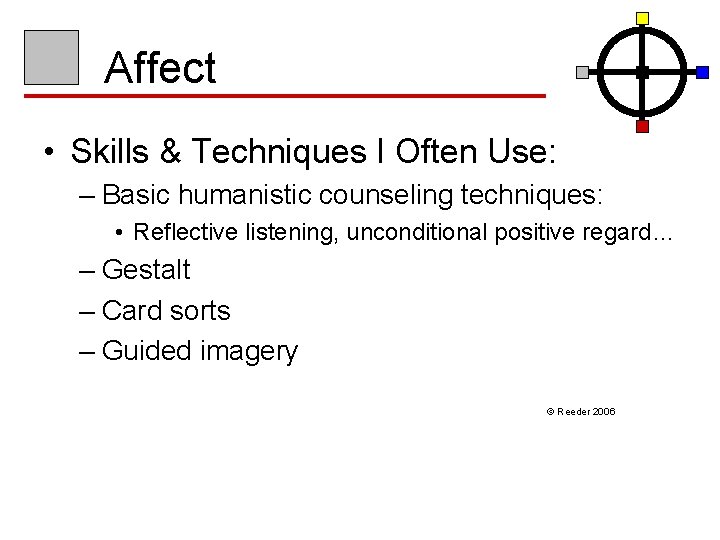 Affect

• Skills & Techniques I Often Use:

– Basic humanistic counseling techniques:

• Reflective listening, unconditional positive regard…

– Gestalt

– Card sorts

– Guided imagery

© Reeder 2006